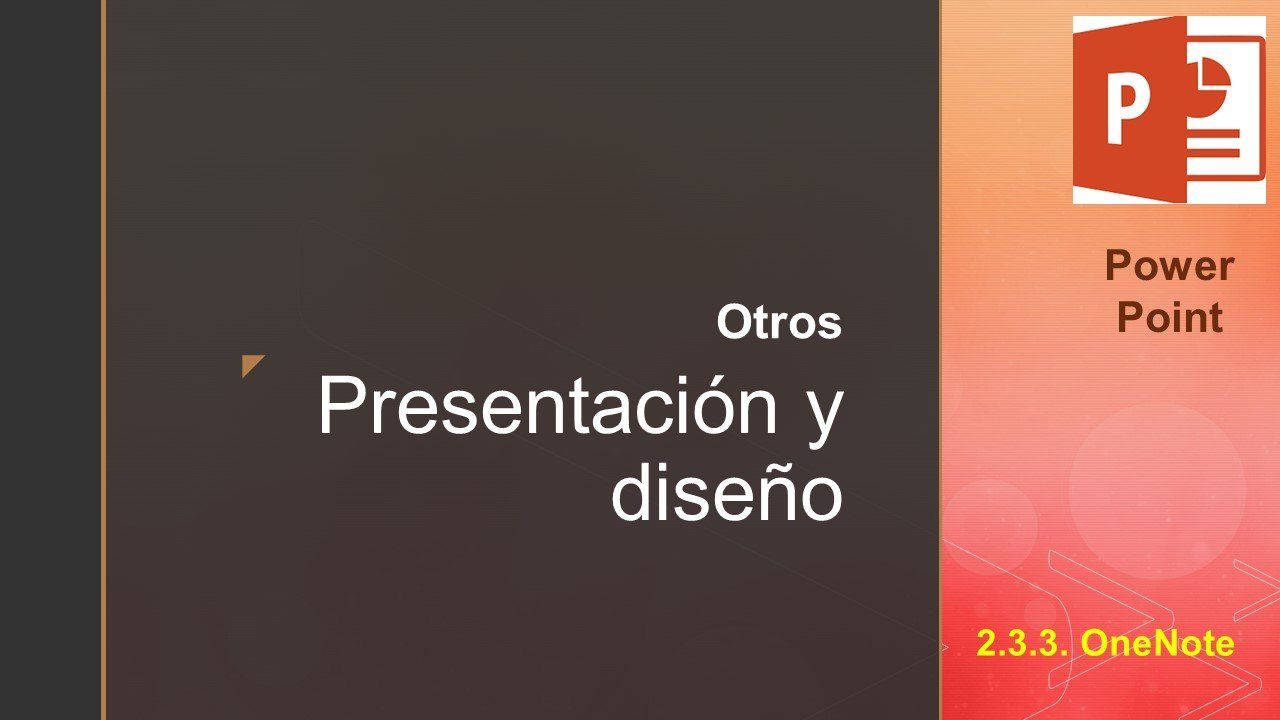 Otros

Presentación y diseño

P

Power Point

2.3.3. OneNote